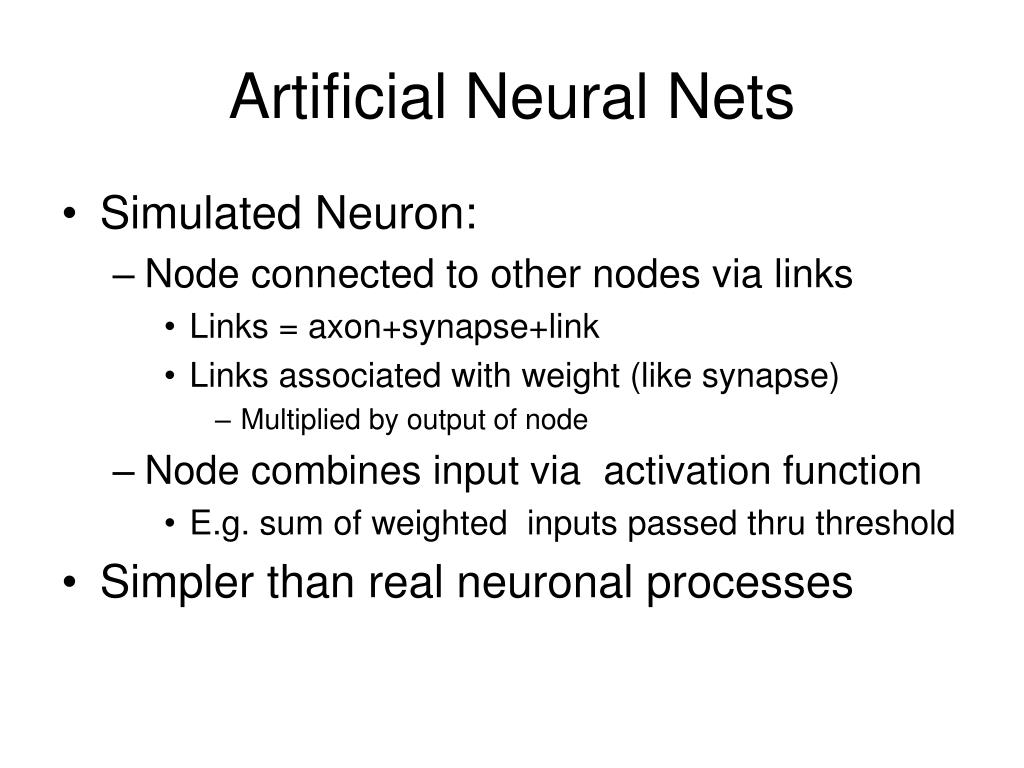 Artificial Neural Nets

• Simulated Neuron:
– Node connected to other nodes via links
• Links = axon+synapse+link
• Links associated with weight (like synapse)
– Multiplied by output of node
– Node combines input via activation function
• E.g. sum of weighted inputs passed thru threshold
• Simpler than real neuronal processes